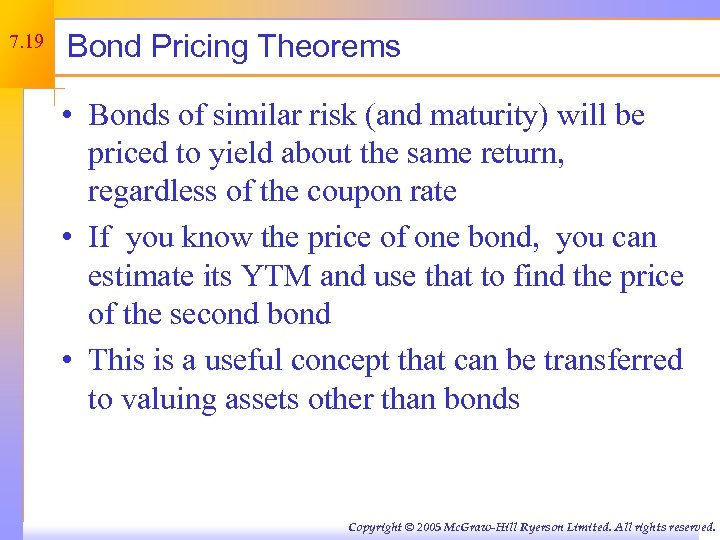 7.19

Bond Pricing Theorems

• Bonds of similar risk (and maturity) will be priced to yield about the same return, regardless of the coupon rate

• If you know the price of one bond, you can estimate its YTM and use that to find the price of the second bond

• This is a useful concept that can be transferred to valuing assets other than bonds

Copyright © 2005 McGraw-Hill Ryerson Limited. All rights reserved.